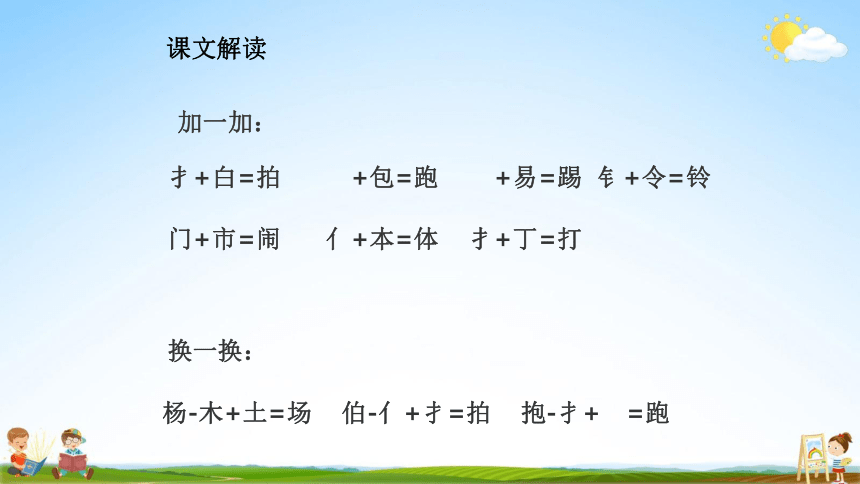 课文解读

加一加：

扌+白=拍　　+包=跑　　+易=踢　钅+令=铃

门+市=闹　亻+本=体　扌+丁=打

换一换：

杨-木+土=场　伯-亻+扌=拍　抱-扌+　=跑